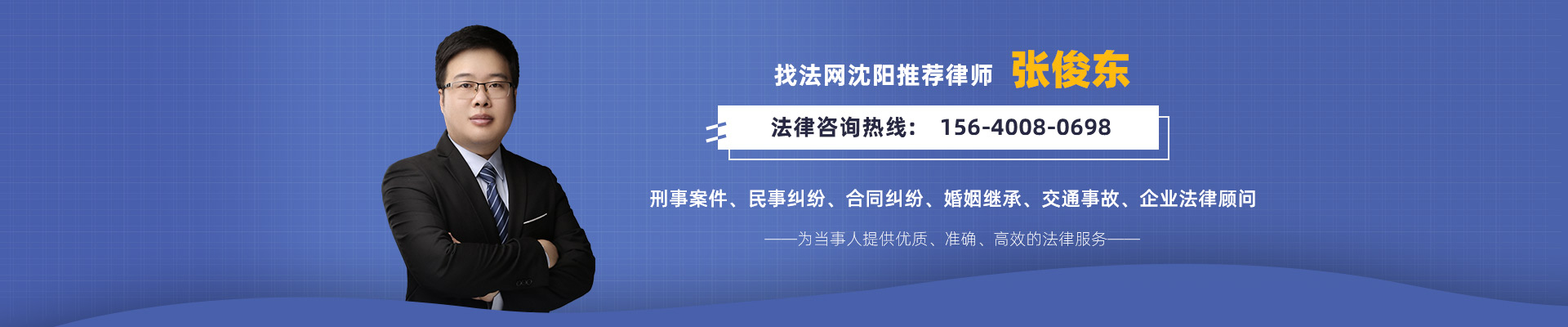 找法网沈阳推荐律师 张俊东

法律咨询热线： 156-4008-0698

刑事案件、民事纠纷、合同纠纷、婚姻继承、交通事故、企业法律顾问

——为当事人提供优质、准确、高效的法律服务——